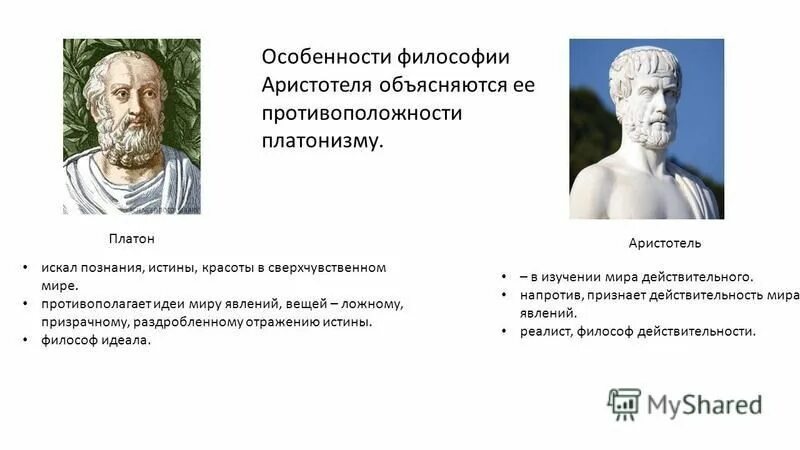 Особенности философии Аристотеля объясняются ее противоположности платонизму.

Платон

• искал познания, истины, красоты в сверхчувственном мире.
• противополагает идеи миру явлений, вещей – ложному, призрачному, раздробленному отражению истины.
• философ идеала.

Аристотель

• – в изучении мира действительного.
• напротив, признает действительность мира явлений.
• реалист, философ действительности.

MyShared